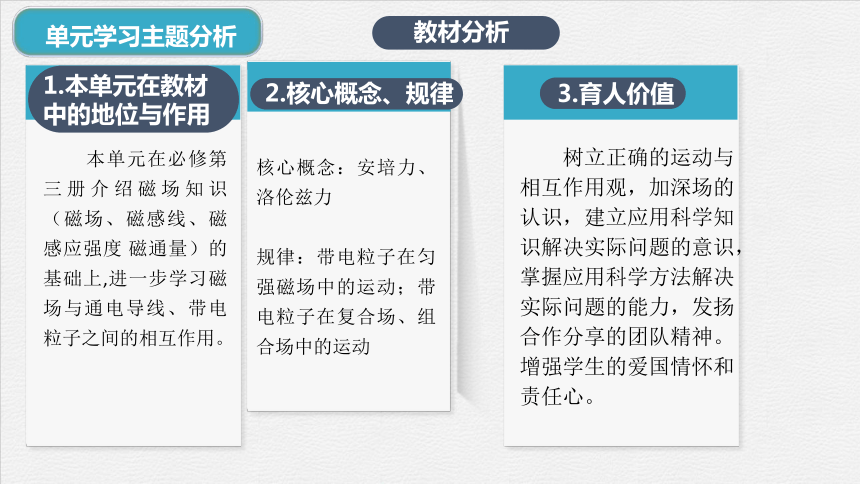 单元学习主题分析

教材分析

1.本单元在教材中的地位与作用

本单元在必修第三册介绍磁场知识（磁场、磁感线、磁感应强度 磁通量）的基础上,进一步学习磁场与通电导线、带电粒子之间的相互作用。

2.核心概念、规律

核心概念：安培力、洛伦兹力

规律：带电粒子在匀强磁场中的运动；带电粒子在复合场、组合场中的运动

3.育人价值

树立正确的运动与相互作用观，加深场的认识，建立应用科学知识解决实际问题的意识，掌握应用科学方法解决实际问题的能力，发扬合作分享的团队精神。增强学生的爱国情怀和责任心。